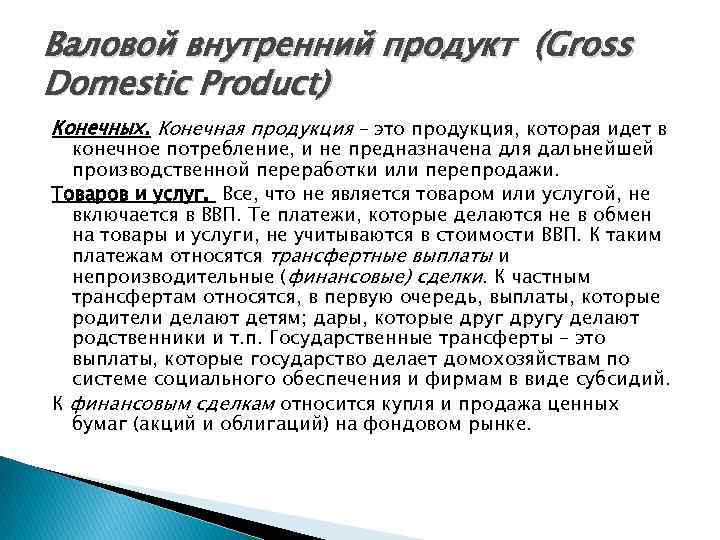 Валовой внутренний продукт (Gross Domestic Product)

Конечных. Конечная продукция – это продукция, которая идет в конечное потребление, и не предназначена для дальнейшей производственной переработки или перепродажи.

Товаров и услуг. Все, что не является товаром или услугой, не включается в ВВП. Те платежи, которые делаются не в обмен на товары и услуги, не учитываются в стоимости ВВП. К таким платежам относятся трансфертные выплаты и непроизводительные (финансовые) сделки. К частным трансфертам относятся, в первую очередь, выплаты, которые родители делают детям; дары, которые друг другу делают родственники и т.п. Государственные трансферты – это выплаты, которые государство делает домохозяйствам по системе социального обеспечения и фирмам в виде субсидий.

К финансовым сделкам относится купля и продажа ценных бумаг (акций и облигаций) на фондовом рынке.